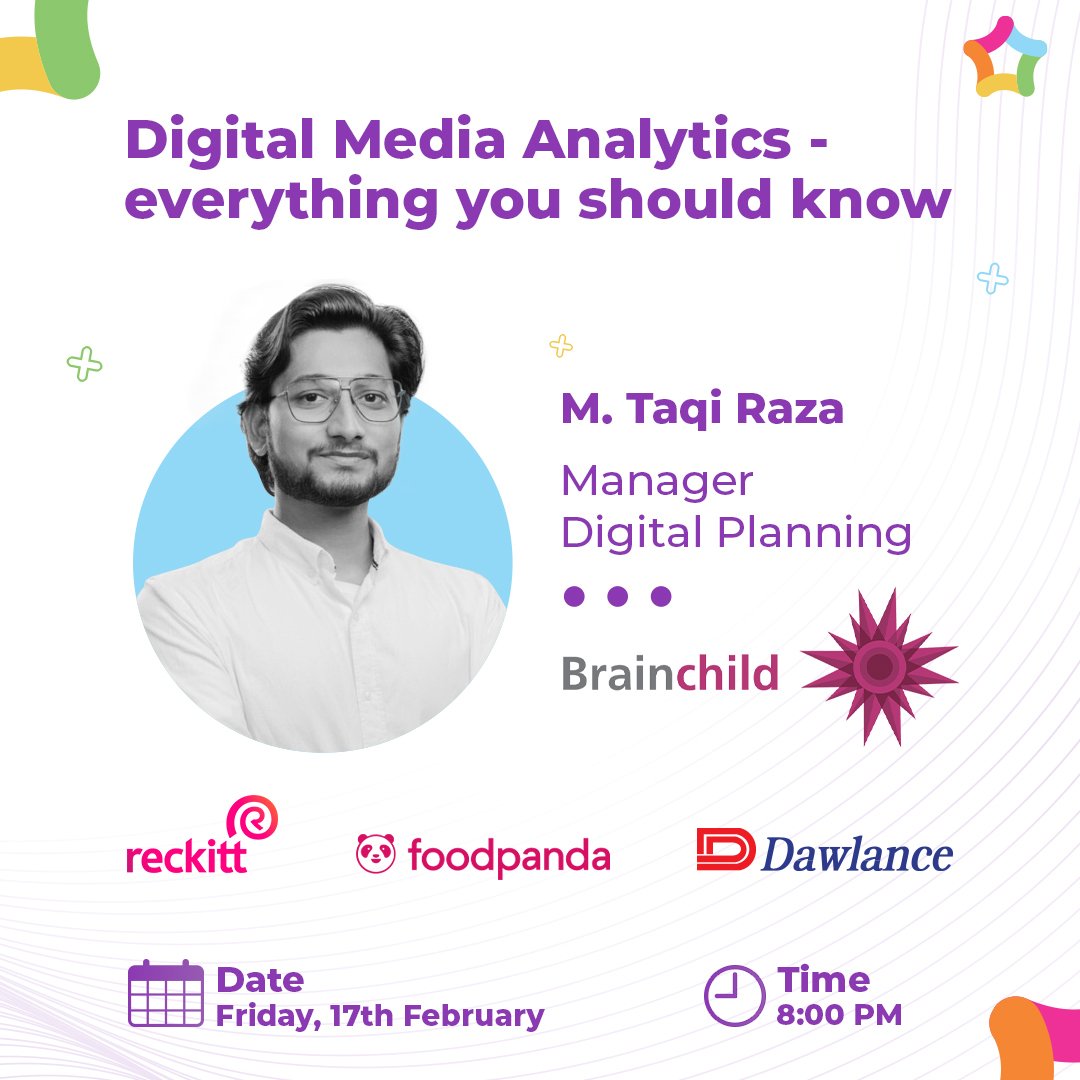 Digital Media Analytics - everything you should know

M. Taqi Raza

Manager
Digital Planning

Brainchild

reckitt

foodpanda

Dawlance

Date
Friday, 17th February

Time
8:00 PM